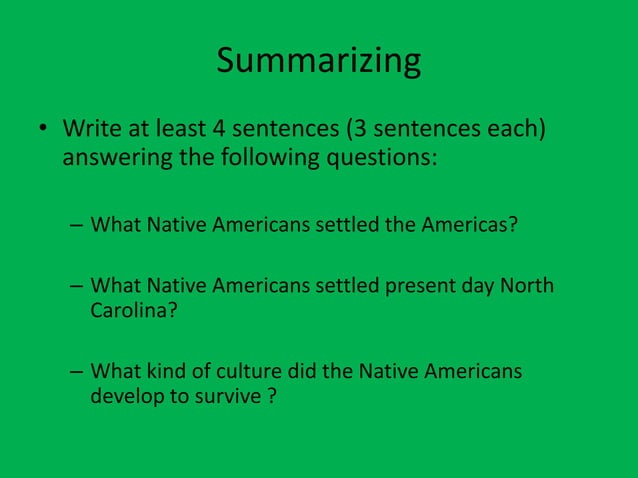 Summarizing

• Write at least 4 sentences (3 sentences each) answering the following questions:

– What Native Americans settled the Americas?

– What Native Americans settled present day North Carolina?

– What kind of culture did the Native Americans develop to survive ?